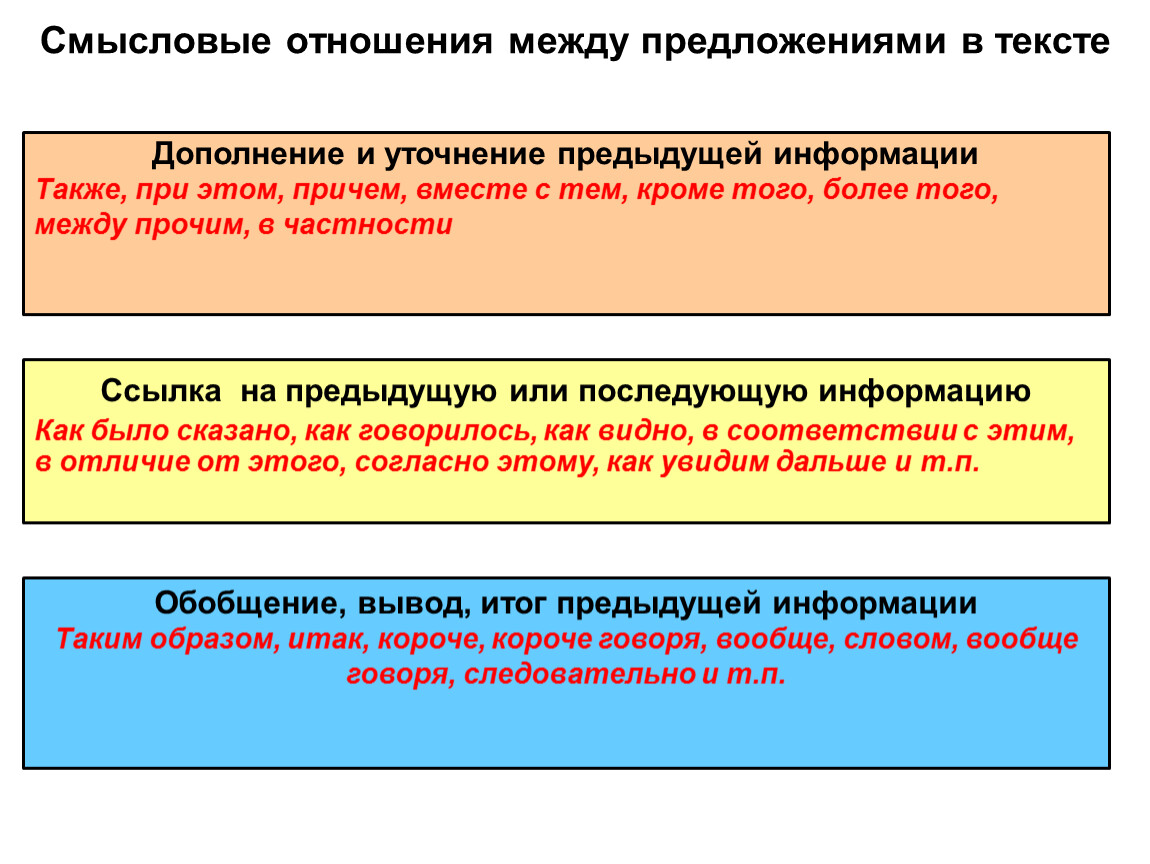 Смысловые отношения между предложениями в тексте

Дополнение и уточнение предыдущей информации
Также, при этом, причем, вместе с тем, кроме того, более того, между прочим, в частности

Ссылка на предыдущую или последующую информацию
Как было сказано, как говорилось, как видно, в соответствии с этим, в отличие от этого, согласно этому, как увидим дальше и т.п.

Обобщение, вывод, итог предыдущей информации
Таким образом, итак, короче, короче говоря, вообще, словом, вообще говоря, следовательно и т.п.